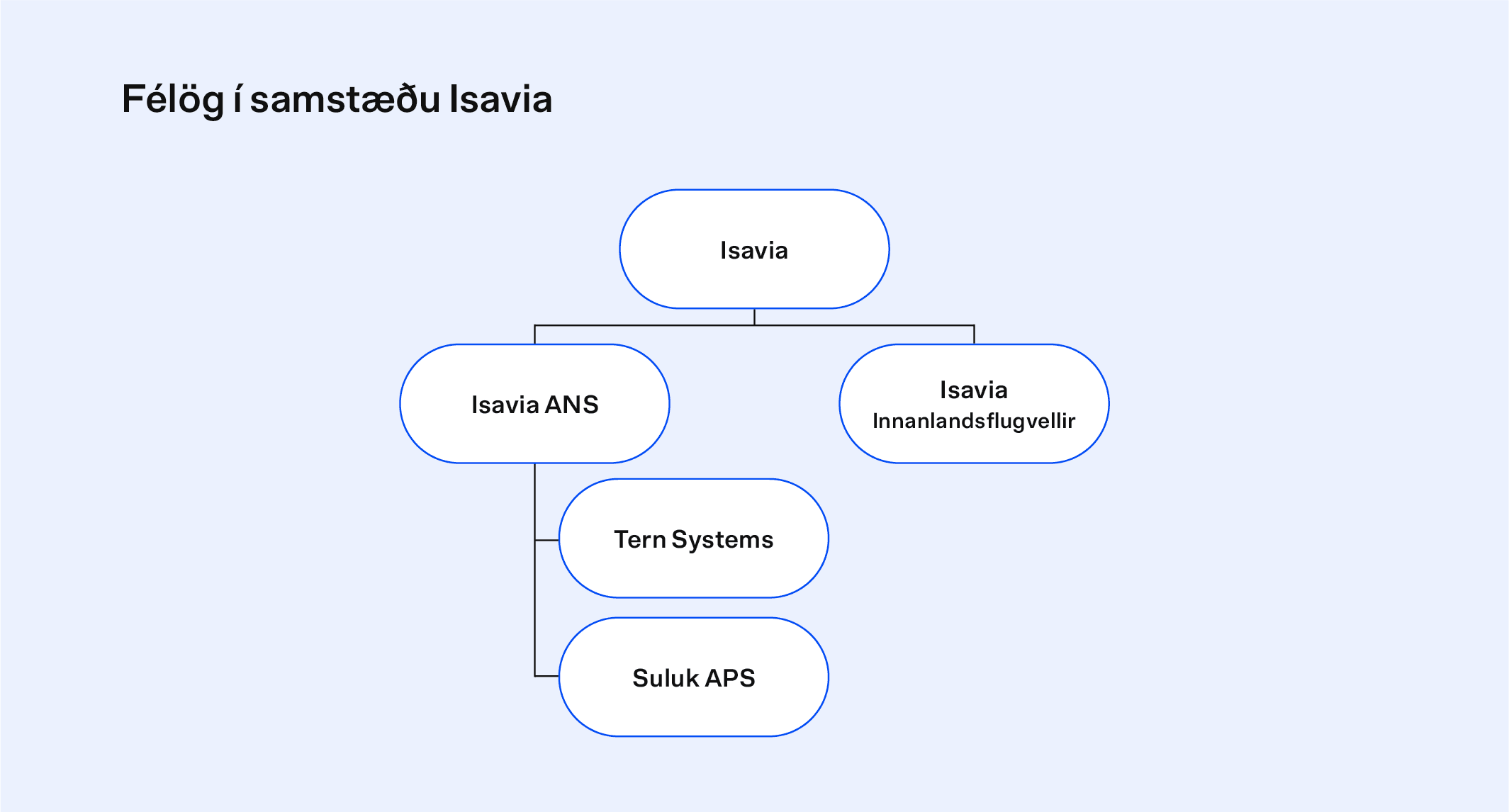 Félög í samstæðu Isavia

Isavia

Isavia ANS

Isavia
Innanlandsflugvellir

Tern Systems

Suluk APS